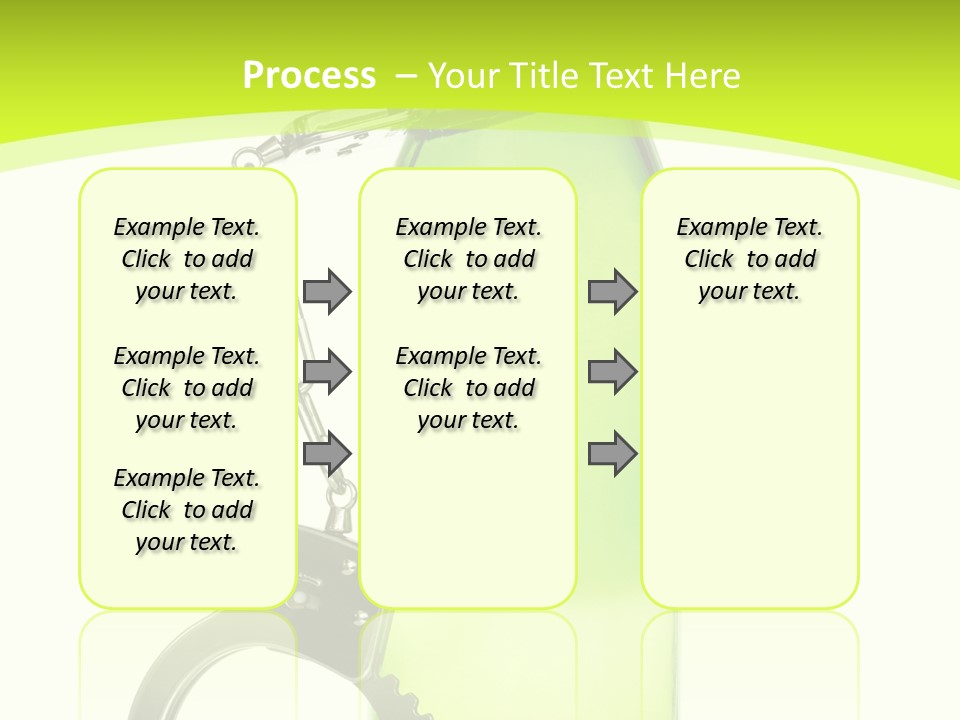 Process – Your Title Text Here

Example Text. Click to add your text.

Example Text. Click to add your text.

Example Text. Click to add your text.

Example Text. Click to add your text.

Example Text. Click to add your text.

Example Text. Click to add your text.